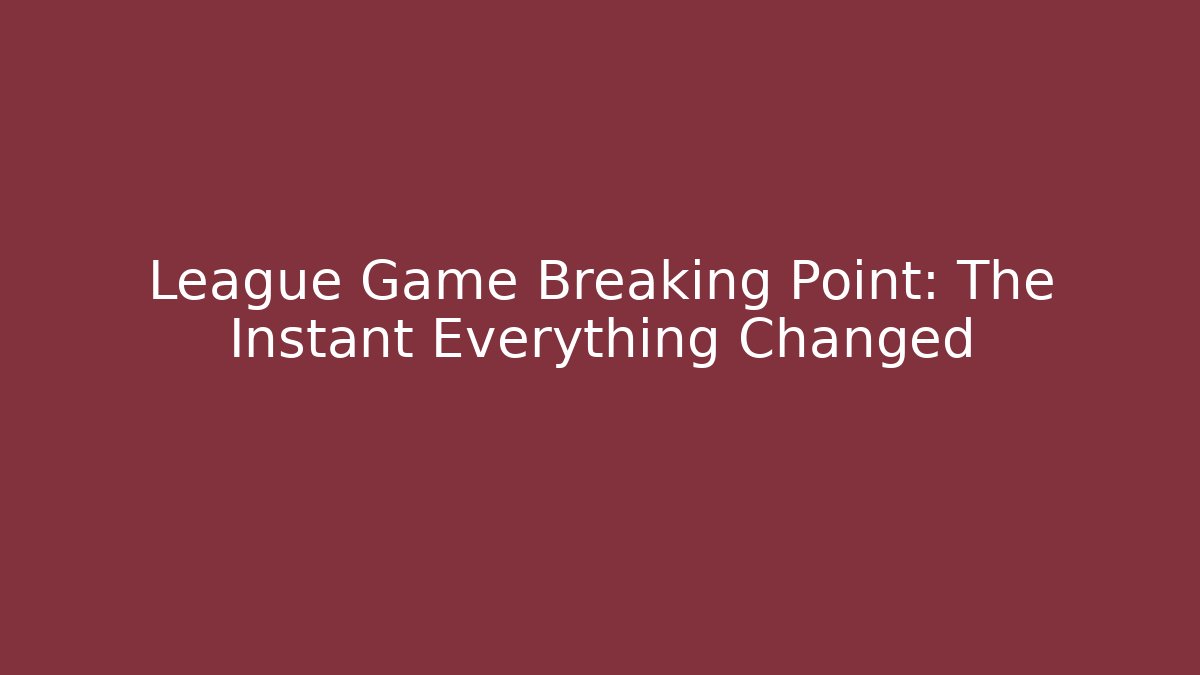 League Game Breaking Point: The Instant Everything Changed